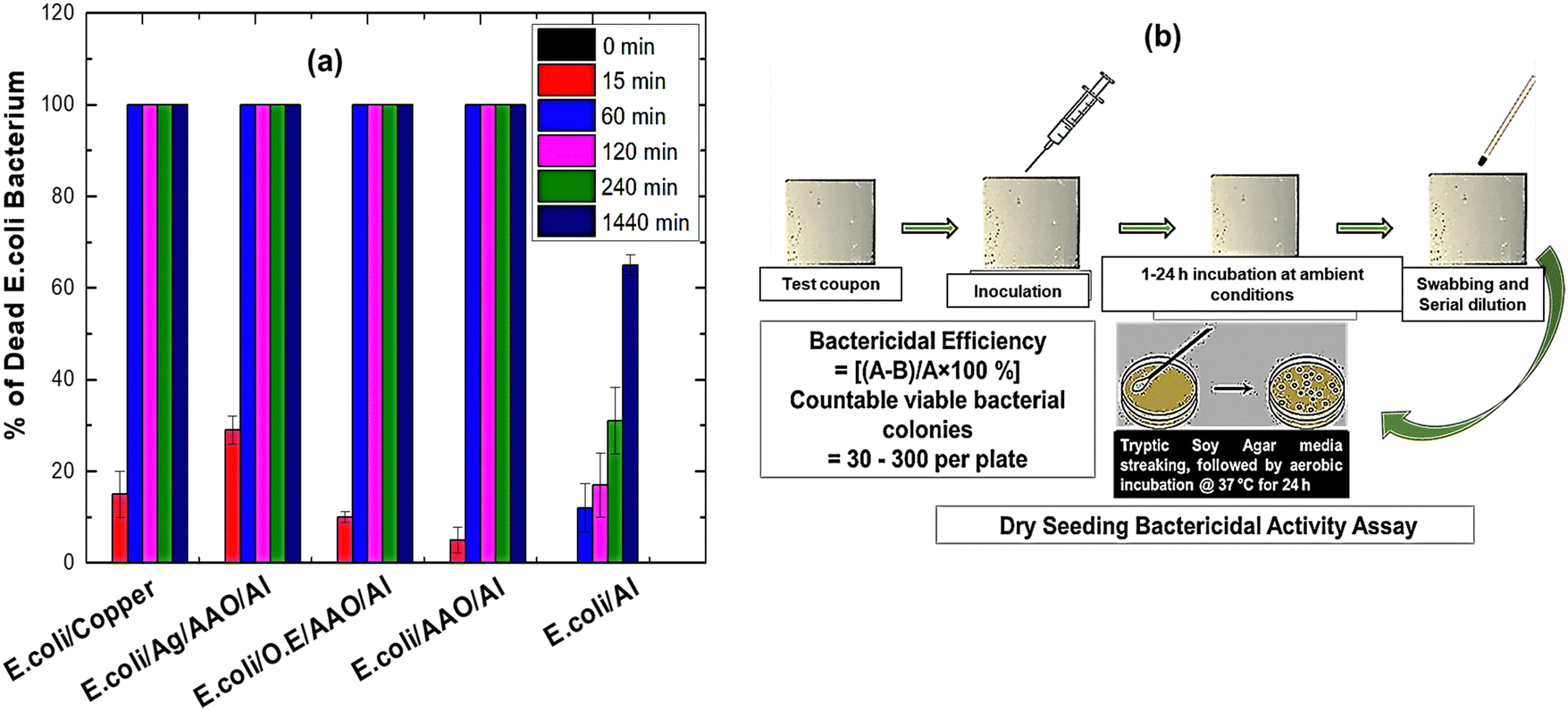 (a)

% of Dead E.coli Bacterium

120
100
80
60
40
20
0

0 min
15 min
60 min
120 min
240 min
1440 min

E.coli/Copper
E.coli/Ag/AAO/Al
E.coli/O.E/AAO/Al
E.coli/AAO/Al
E.coli/Al

(b)

Test coupon
Inoculation
1-24 h incubation at ambient conditions
Swabbing and Serial dilution

Bactericidal Efficiency = [(A-B)/A×100 %]
Countable viable bacterial colonies = 30 - 300 per plate

Tryptic Soy Agar media streaking, followed by aerobic incubation @ 37 °C for 24 h

Dry Seeding Bactericidal Activity Assay